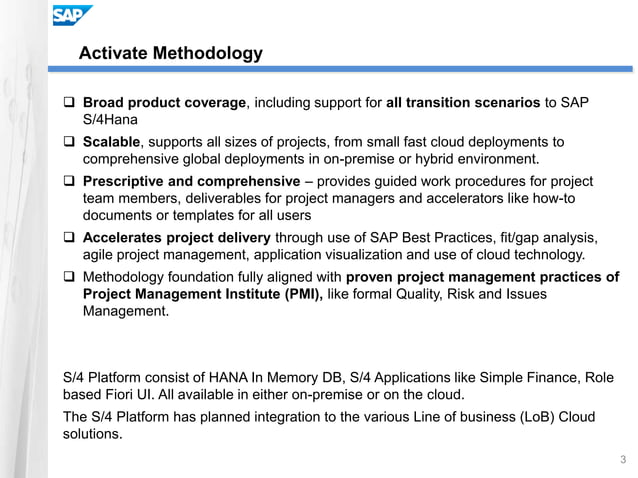 SAP

Activate Methodology

❑ Broad product coverage, including support for all transition scenarios to SAP S/4Hana

❑ Scalable, supports all sizes of projects, from small fast cloud deployments to comprehensive global deployments in on-premise or hybrid environment.

❑ Prescriptive and comprehensive – provides guided work procedures for project team members, deliverables for project managers and accelerators like how-to documents or templates for all users

❑ Accelerates project delivery through use of SAP Best Practices, fit/gap analysis, agile project management, application visualization and use of cloud technology.

❑ Methodology foundation fully aligned with proven project management practices of Project Management Institute (PMI), like formal Quality, Risk and Issues Management.

S/4 Platform consist of HANA In Memory DB, S/4 Applications like Simple Finance, Role based Fiori UI. All available in either on-premise or on the cloud.

The S/4 Platform has planned integration to the various Line of business (LoB) Cloud solutions.

3